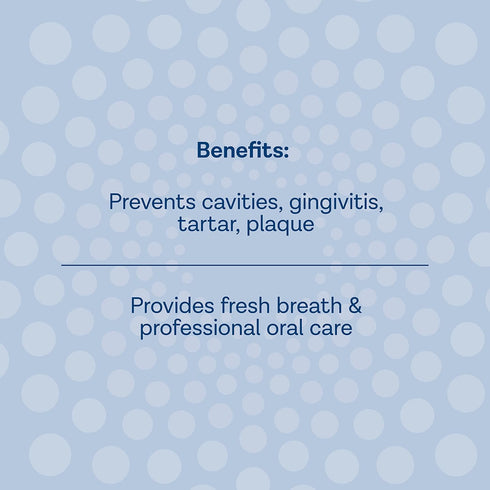 Benefits:

Prevents cavities, gingivitis, tartar, plaque

Provides fresh breath & professional oral care